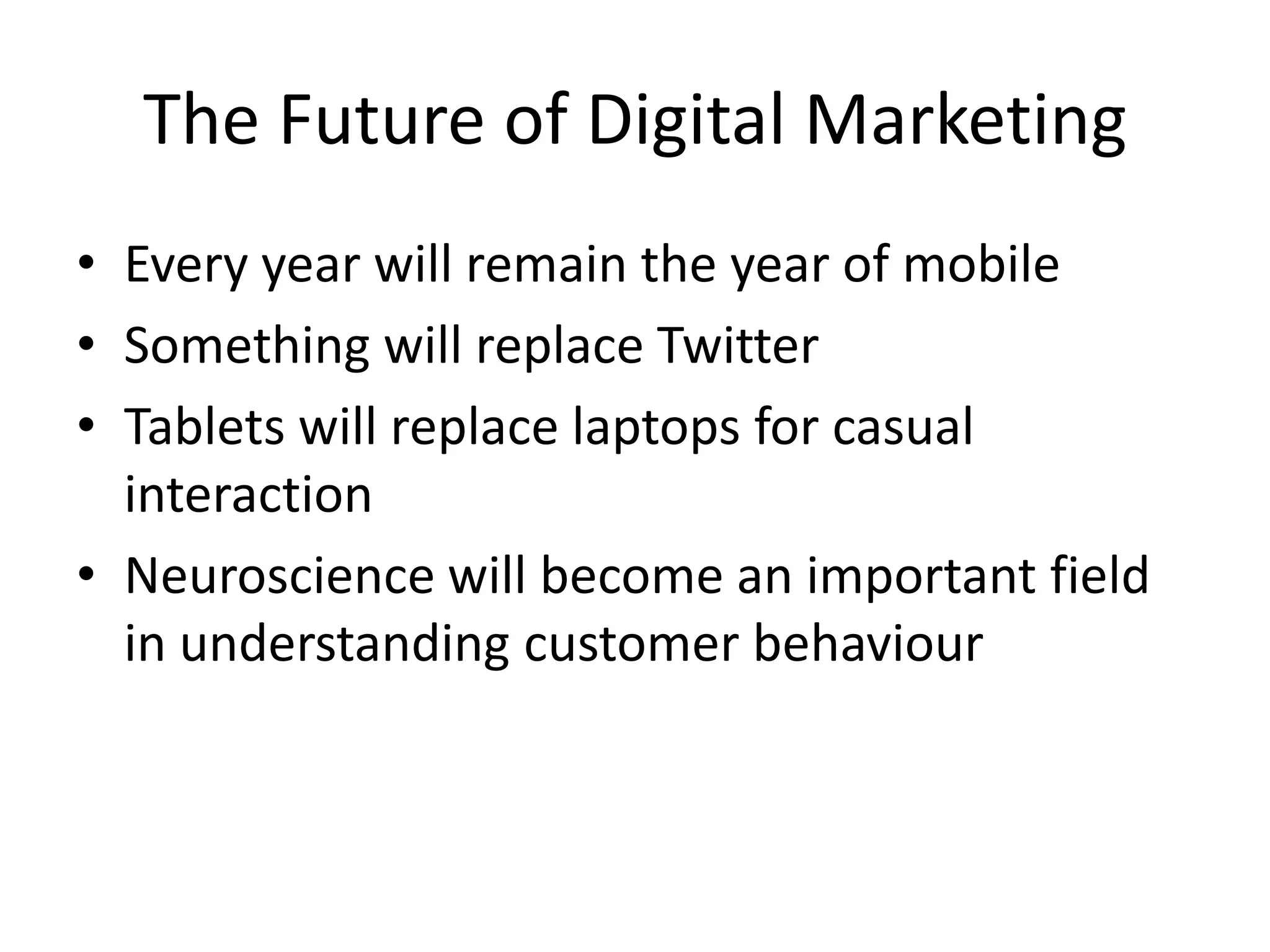 The Future of Digital Marketing

• Every year will remain the year of mobile
• Something will replace Twitter
• Tablets will replace laptops for casual interaction
• Neuroscience will become an important field in understanding customer behaviour